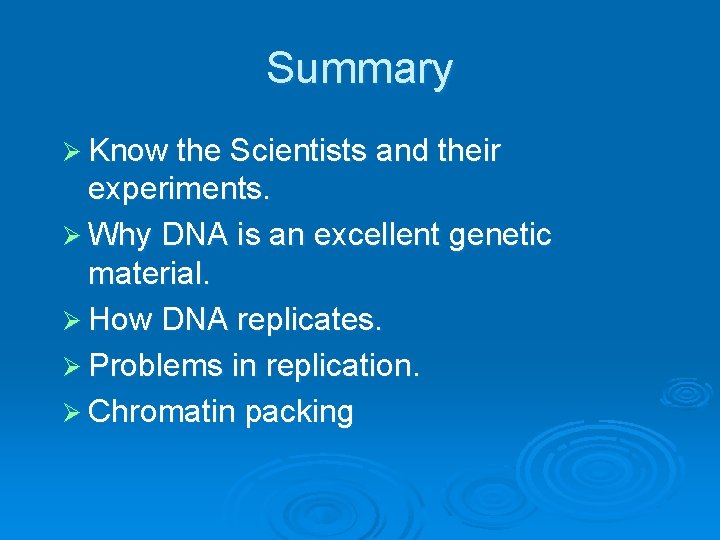 Summary

➢ Know the Scientists and their experiments.

➢ Why DNA is an excellent genetic material.

➢ How DNA replicates.

➢ Problems in replication.

➢ Chromatin packing